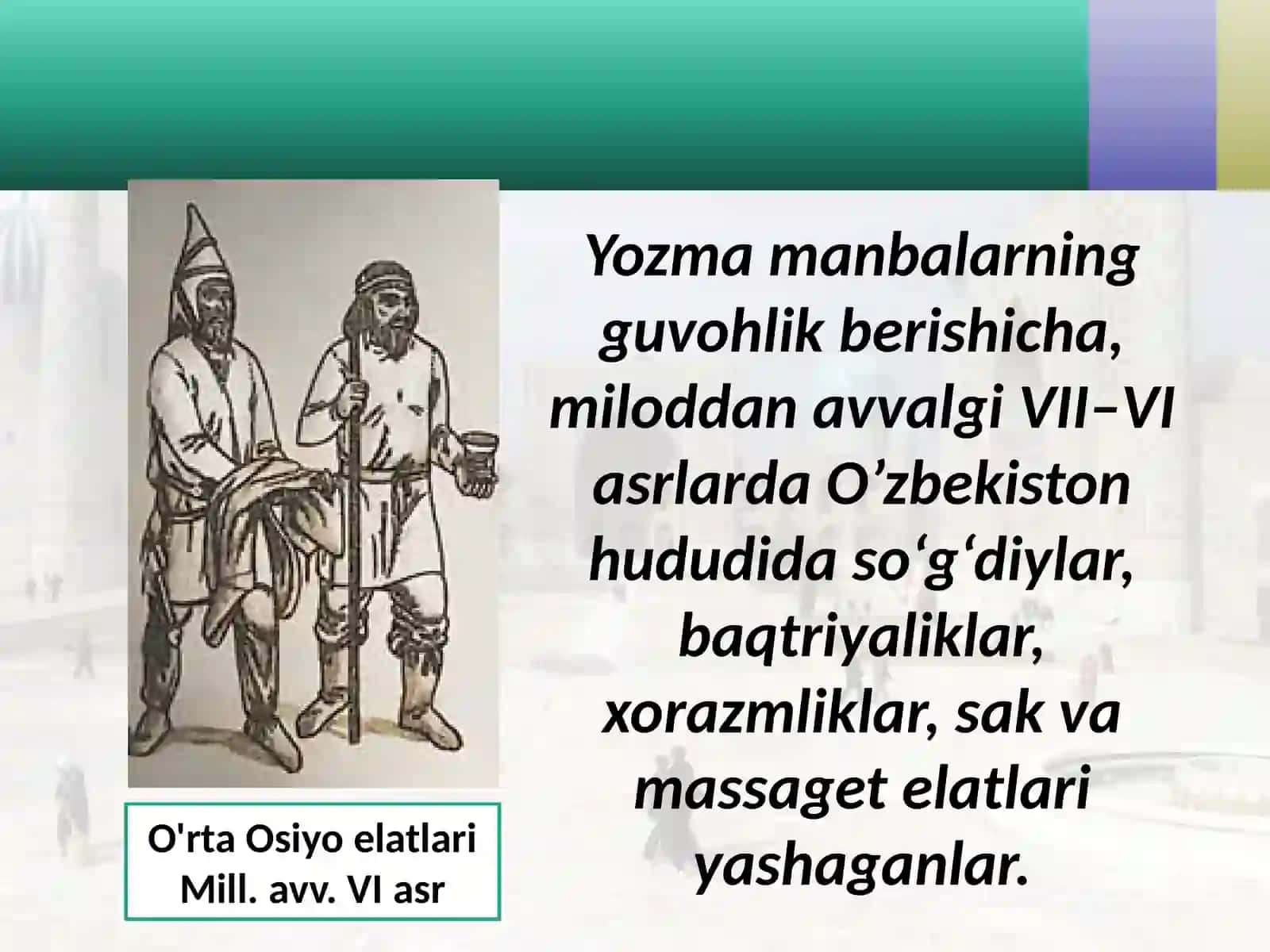 Yozma manbalarning guvohlik berishicha, miloddan avvalgi VII–VI asrlarda O’zbekiston hududida so‘g‘diylar, baqtriyaliklar, xorazmliklar, sak va massaget elatlari yashaganlar.

O'rta Osiyo elatlari
Mill. avv. VI asr